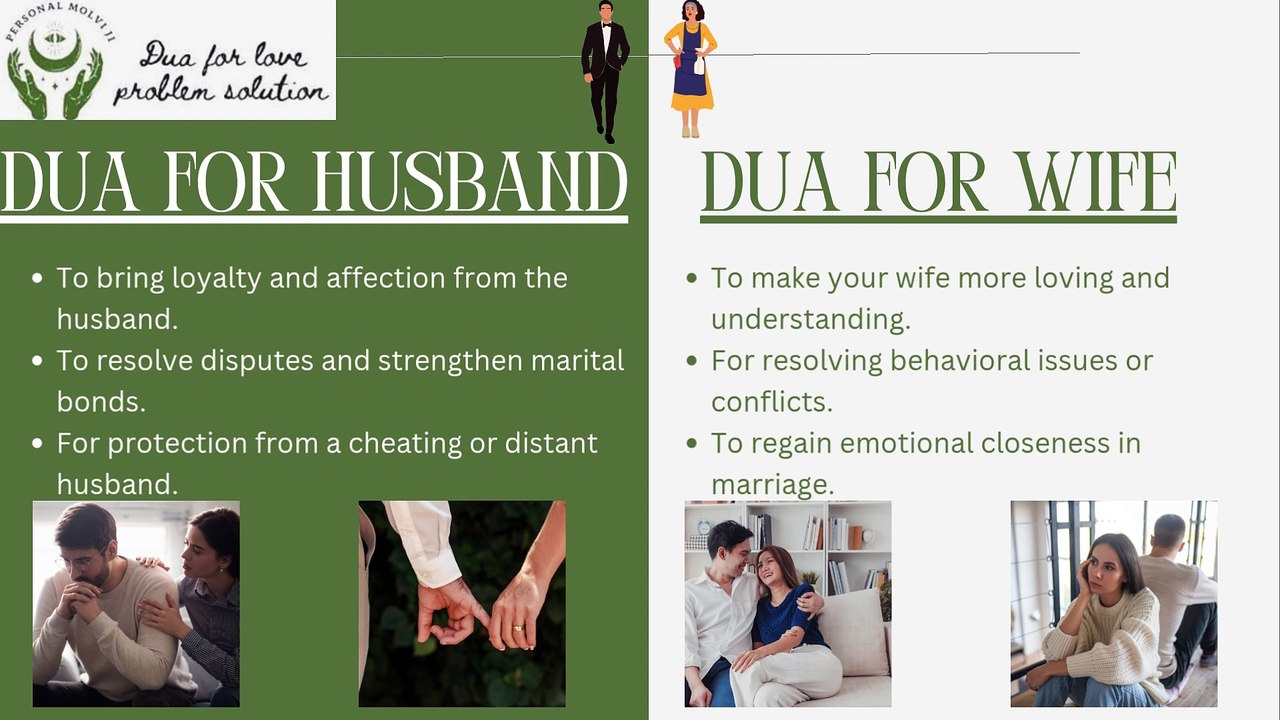 PERSONAL MOLVI JI

Dua for love problem solution

DUA FOR HUSBAND

- To bring loyalty and affection from the husband.
- To resolve disputes and strengthen marital bonds.
- For protection from a cheating or distant husband.

DUA FOR WIFE

- To make your wife more loving and understanding.
- For resolving behavioral issues or conflicts.
- To regain emotional closeness in marriage.